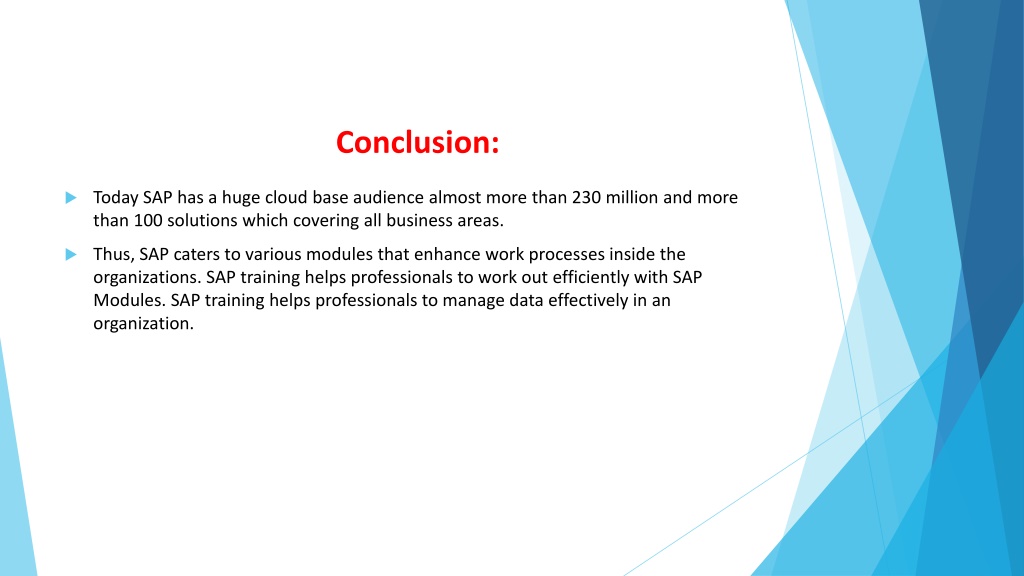 Conclusion:

Today SAP has a huge cloud base audience almost more than 230 million and more than 100 solutions which covering all business areas.

Thus, SAP caters to various modules that enhance work processes inside the organizations. SAP training helps professionals to work out efficiently with SAP Modules. SAP training helps professionals to manage data effectively in an organization.